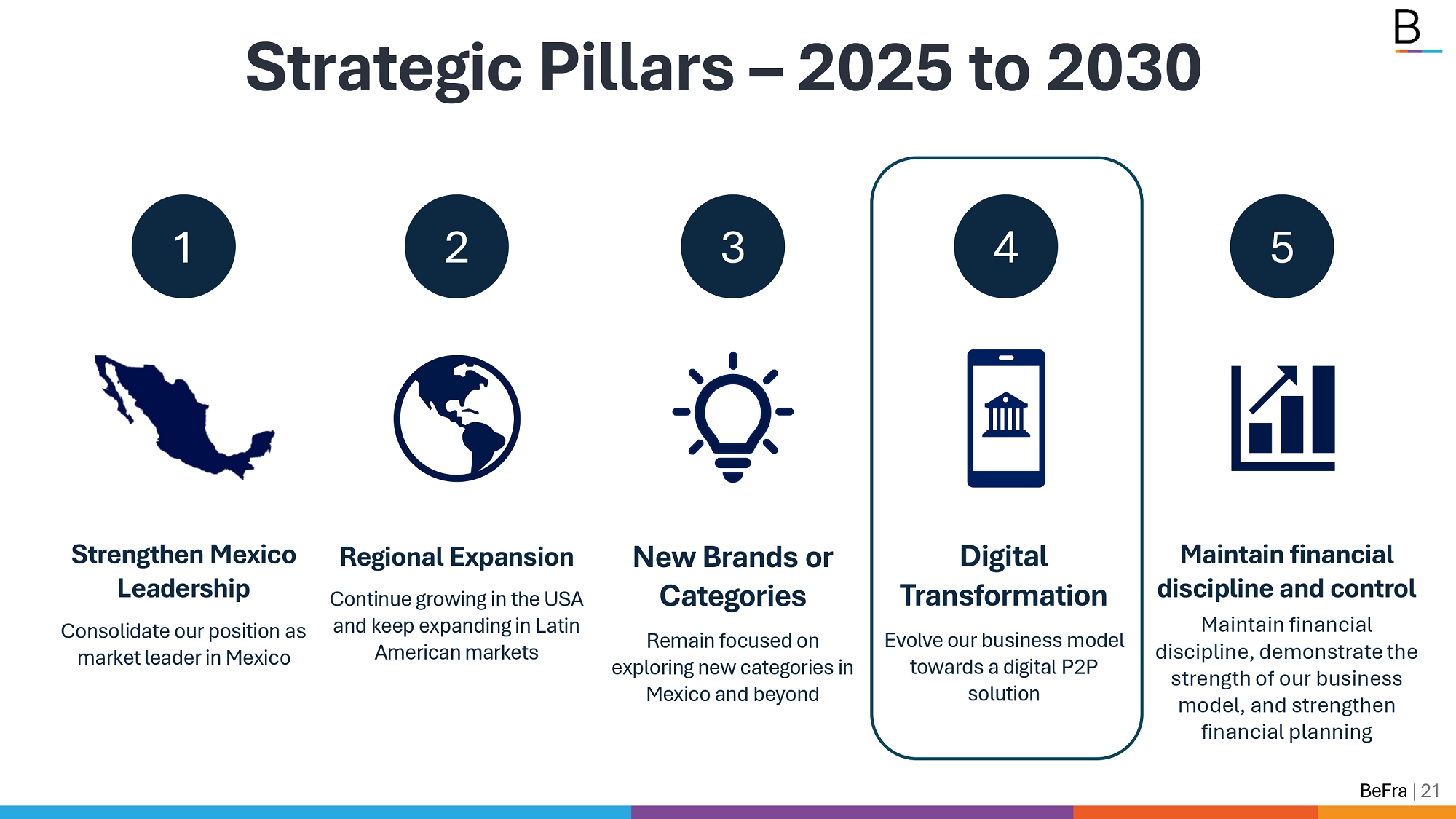 B

Strategic Pillars – 2025 to 2030

1

Strengthen Mexico Leadership

Consolidate our position as market leader in Mexico

2

Regional Expansion

Continue growing in the USA and keep expanding in Latin American markets

3

New Brands or Categories

Remain focused on exploring new categories in Mexico and beyond

4

Digital Transformation

Evolve our business model towards a digital P2P solution

5

Maintain financial discipline and control

Maintain financial discipline, demonstrate the strength of our business model, and strengthen financial planning

BeFra | 21